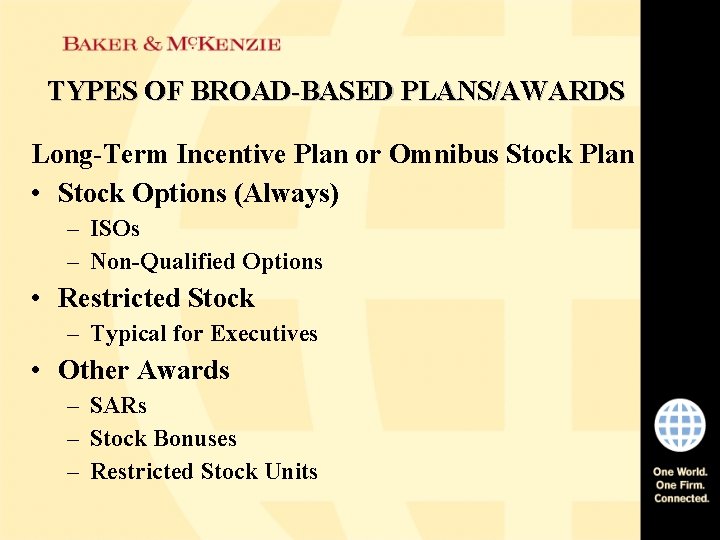 BAKER & MCKENZIE

TYPES OF BROAD-BASED PLANS/AWARDS

Long-Term Incentive Plan or Omnibus Stock Plan

• Stock Options (Always)
– ISOs
– Non-Qualified Options
• Restricted Stock
– Typical for Executives
• Other Awards
– SARs
– Stock Bonuses
– Restricted Stock Units

One World.
One Firm.
Connected.